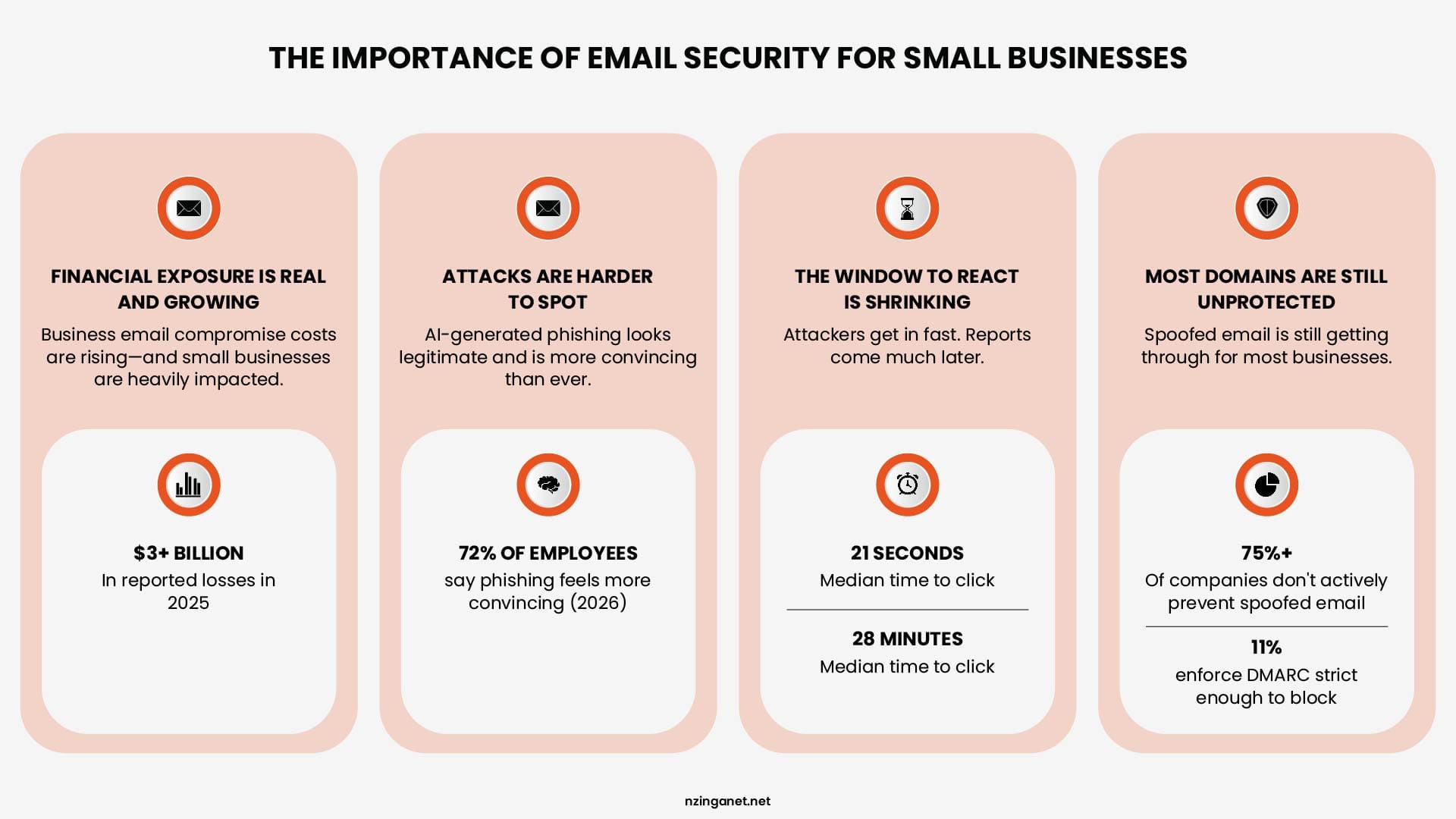 THE IMPORTANCE OF EMAIL SECURITY FOR SMALL BUSINESSES

FINANCIAL EXPOSURE IS REAL AND GROWING

Business email compromise costs are rising—and small businesses are heavily impacted.

$3+ BILLION

In reported losses in 2025

ATTACKS ARE HARDER TO SPOT

AI-generated phishing looks legitimate and is more convincing than ever.

72% OF EMPLOYEES

say phishing feels more convincing (2026)

THE WINDOW TO REACT IS SHRINKING

Attackers get in fast. Reports come much later.

21 SECONDS

Median time to click

28 MINUTES

Median time to click

MOST DOMAINS ARE STILL UNPROTECTED

Spoofed email is still getting through for most businesses.

75%+

Of companies don't actively prevent spoofed email

11%

enforce DMARC strict enough to block

nzinganet.net